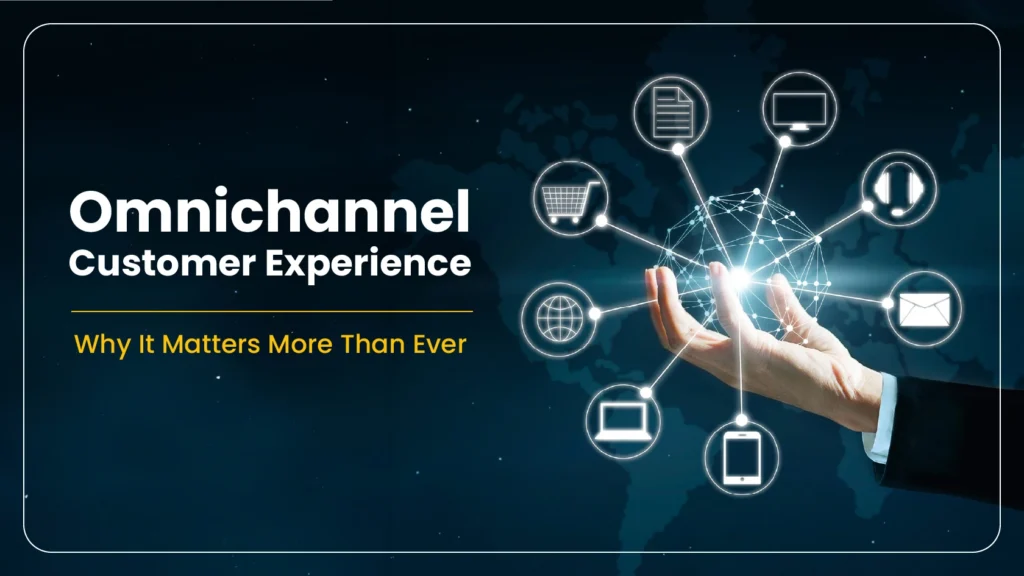 Omnichannel
Customer Experience

Why It Matters More Than Ever